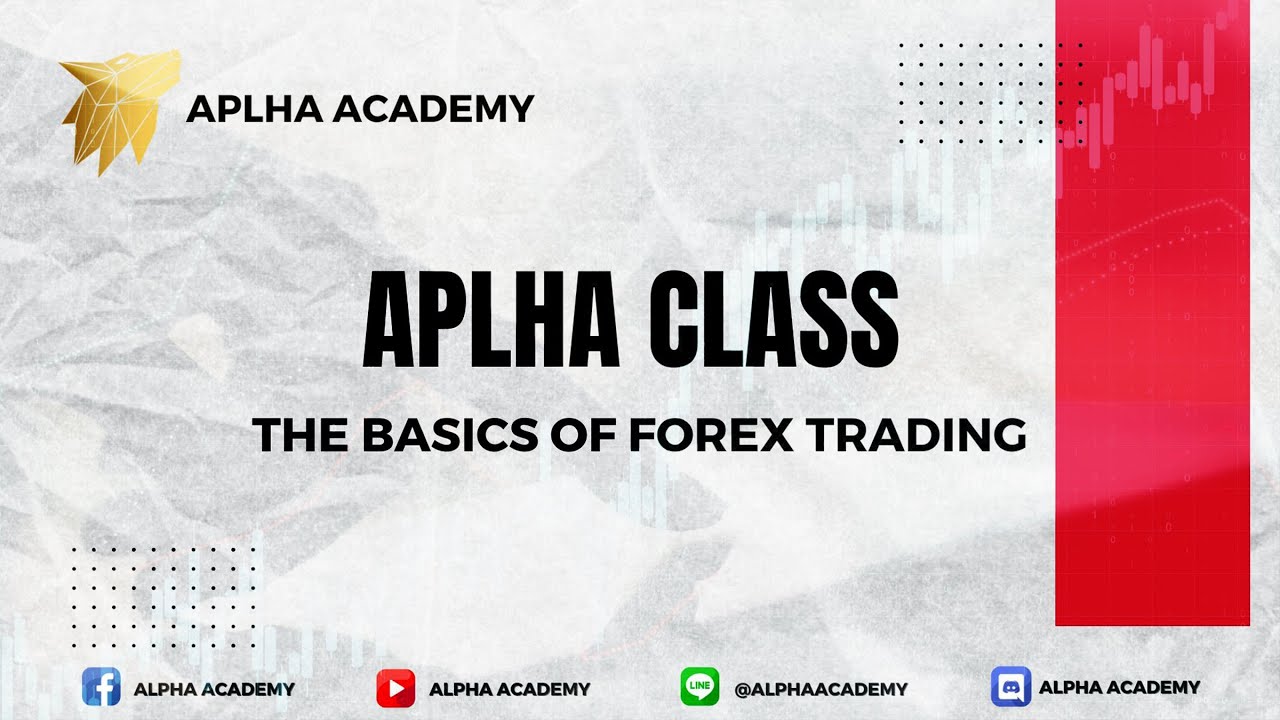 APLHA ACADEMY

APLHA CLASS

THE BASICS OF FOREX TRADING

ALPHA ACADEMY

ALPHA ACADEMY

LINE @ALPHAACADEMY

ALPHA ACADEMY